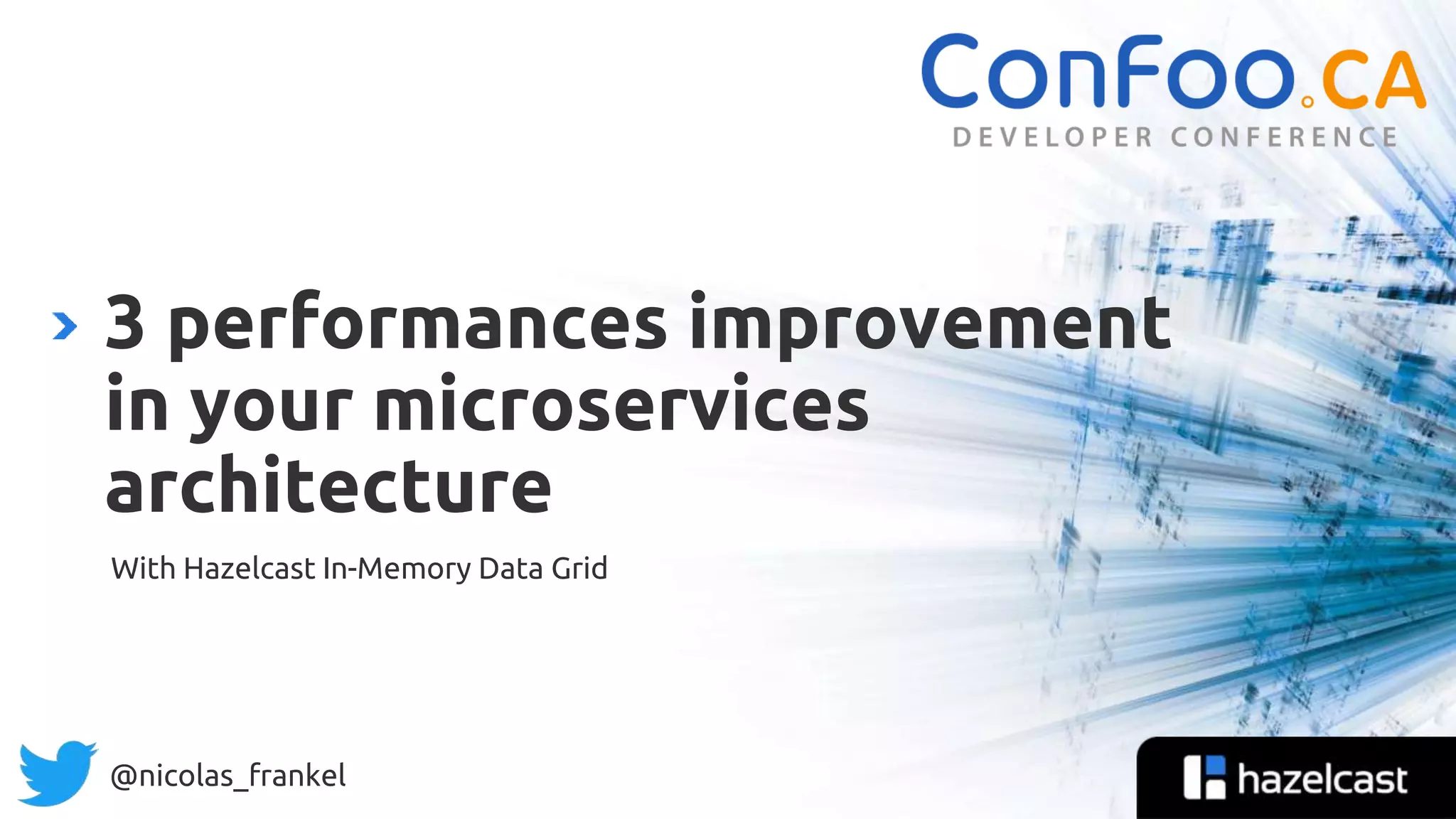 ConFoo.CA
DEVELOPER CONFERENCE

3 performances improvement in your microservices architecture

With Hazelcast In-Memory Data Grid

@nicolas_frankel

hazelcast